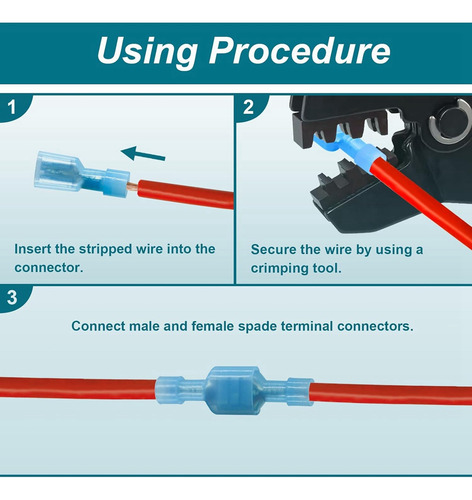 Using Procedure

1

Insert the stripped wire into the connector.

2

Secure the wire by using a crimping tool.

3

Connect male and female spade terminal connectors.